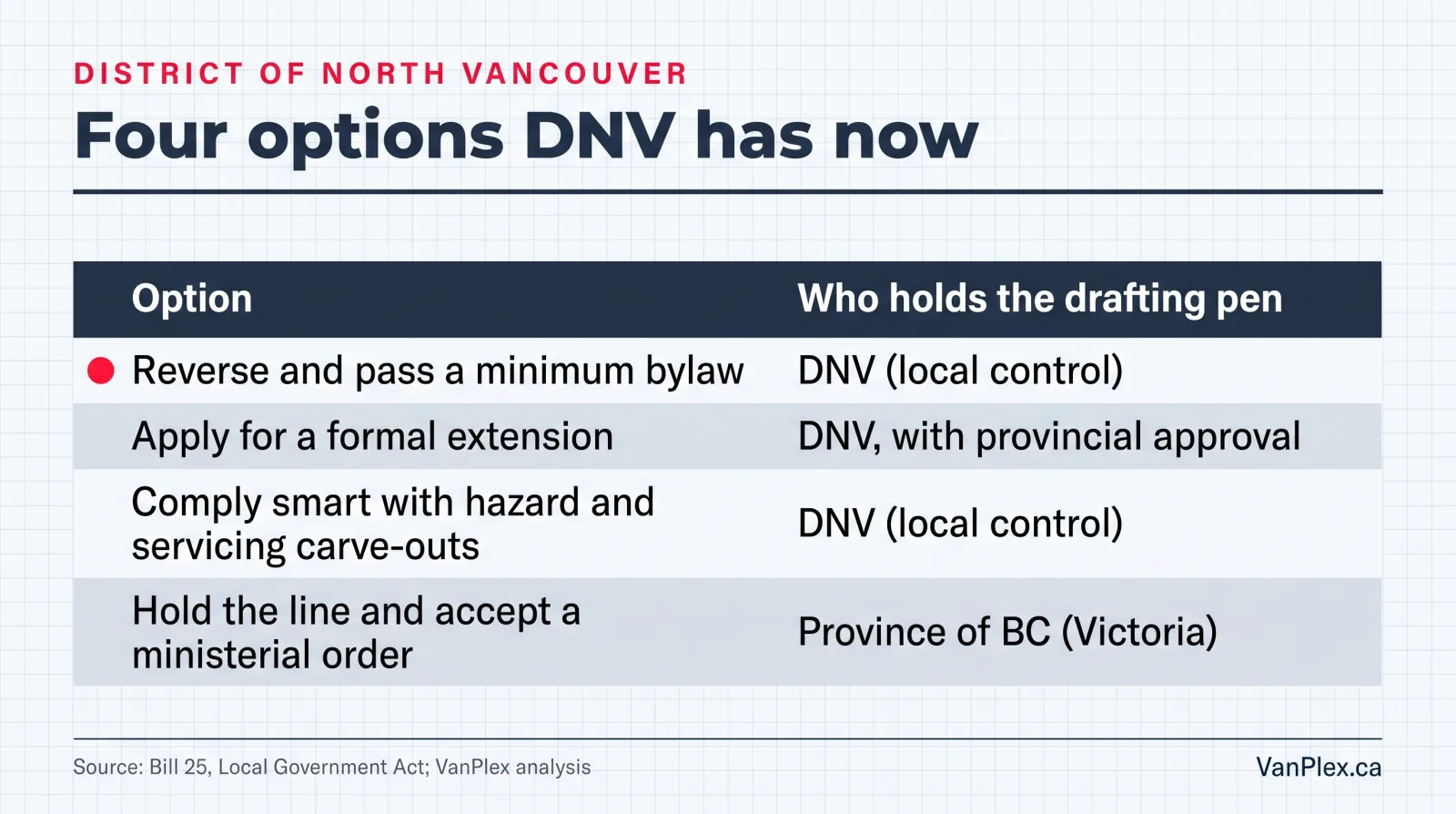 DISTRICT OF NORTH VANCOUVER

Four options DNV has now

| Option | Who holds the drafting pen |
|---|---|
| Reverse and pass a minimum bylaw | DNV (local control) |
| Apply for a formal extension | DNV, with provincial approval |
| Comply smart with hazard and servicing carve-outs | DNV (local control) |
| Hold the line and accept a ministerial order | Province of BC (Victoria) |

Source: Bill 25, Local Government Act; VanPlex analysis

VanPlex.ca